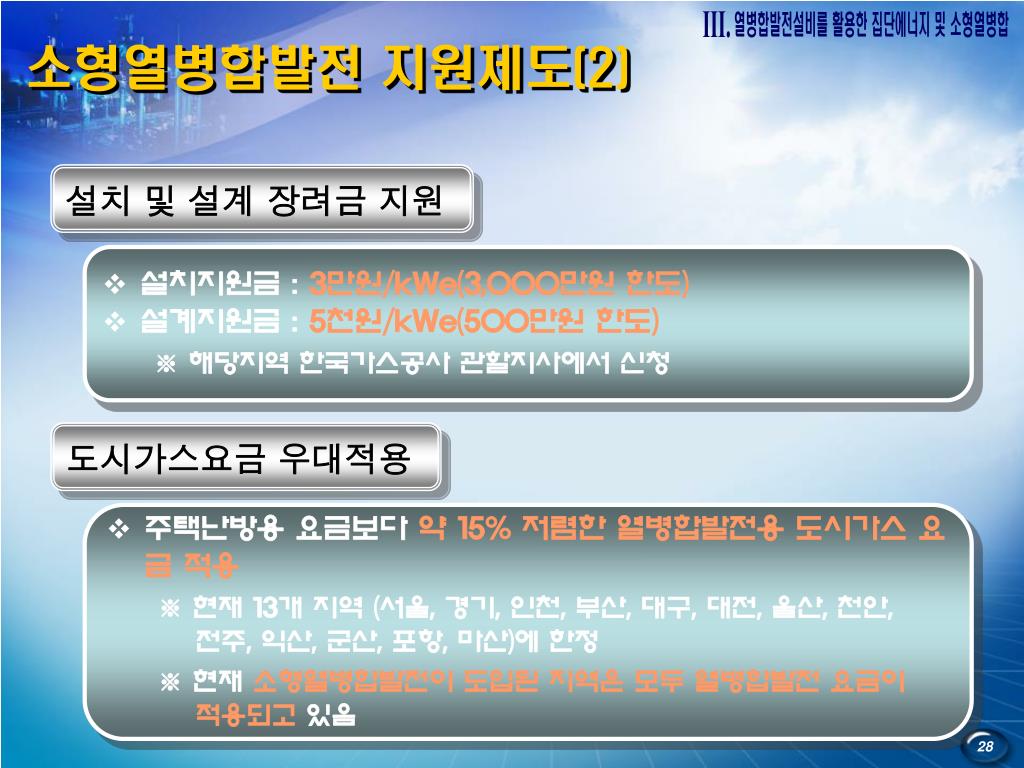 III. 열병합발전설비를 활용한 집단에너지 및 소형열병합

소형열병합발전 지원제도(2)

설치 및 설계 장려금 지원

❖ 설치지원금 : 3만원/kWe(3,000만원 한도)
❖ 설계지원금 : 5천원/kWe(500만원 한도)
※ 해당지역 한국가스공사 관할지사에서 신청

도시가스요금 우대적용

❖ 주택난방용 요금보다 약 15% 저렴한 열병합발전용 도시가스 요금 적용
※ 현재 13개 지역 (서울, 경기, 인천, 부산, 대구, 대전, 울산, 천안, 전주, 익산, 군산, 포항, 마산)에 한정
※ 현재 소형열병합발전이 도입된 지역은 모두 열병합발전 요금이 적용되고 있음

28